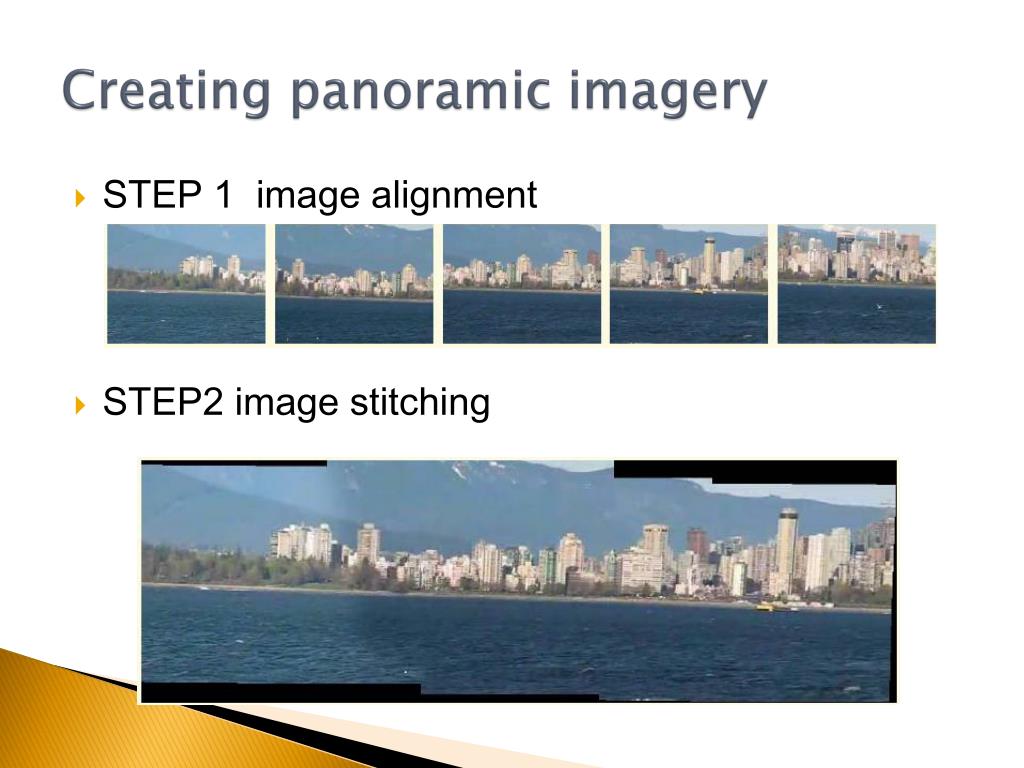 Creating panoramic imagery

STEP 1 image alignment

STEP2 image stitching